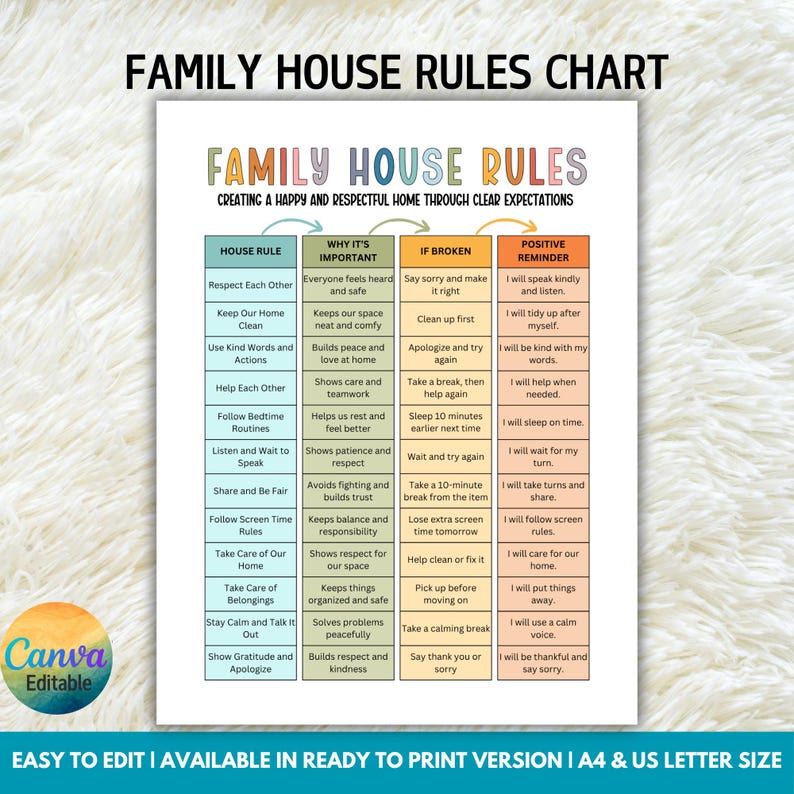 FAMILY HOUSE RULES CHART

FAMILY HOUSE RULES

CREATING A HAPPY AND RESPECTFUL HOME THROUGH CLEAR EXPECTATIONS

| HOUSE RULE | WHY IT'S IMPORTANT | IF BROKEN | POSITIVE REMINDER |
|---|---|---|---|
| Respect Each Other | Everyone feels heard and safe | Say sorry and make it right | I will speak kindly and listen. |
| Keep Our Home Clean | Keeps our space neat and comfy | Clean up first | I will tidy up after myself. |
| Use Kind Words and Actions | Builds peace and love at home | Apologize and try again | I will be kind with my words. |
| Help Each Other | Shows care and teamwork | Take a break, then help again | I will help when needed. |
| Follow Bedtime Routines | Helps us rest and feel better | Sleep 10 minutes earlier next time | I will sleep on time. |
| Listen and Wait to Speak | Shows patience and respect | Wait and try again | I will wait for my turn. |
| Share and Be Fair | Avoids fighting and builds trust | Take a 10-minute break from the item | I will take turns and share. |
| Follow Screen Time Rules | Keeps balance and responsibility | Lose extra screen time tomorrow | I will follow screen rules. |
| Take Care of Our Home | Shows respect for our space | Help clean or fix it | I will care for our home. |
| Take Care of Belongings | Keeps things organized and safe | Pick up before moving on | I will put things away. |
| Stay Calm and Talk It Out | Solves problems peacefully | Take a calming break | I will use a calm voice. |
| Show Gratitude and Apologize | Builds respect and kindness | Say thank you or sorry | I will be thankful and say sorry. |

Canva Editable

EASY TO EDIT | AVAILABLE IN READY TO PRINT VERSION | A4 & US LETTER SIZE